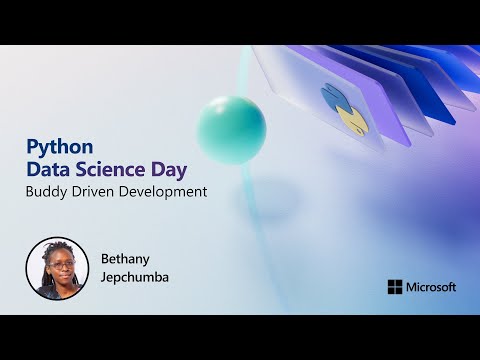 Python
Data Science Day
Buddy Driven Development

Bethany
Jepchumba

Microsoft